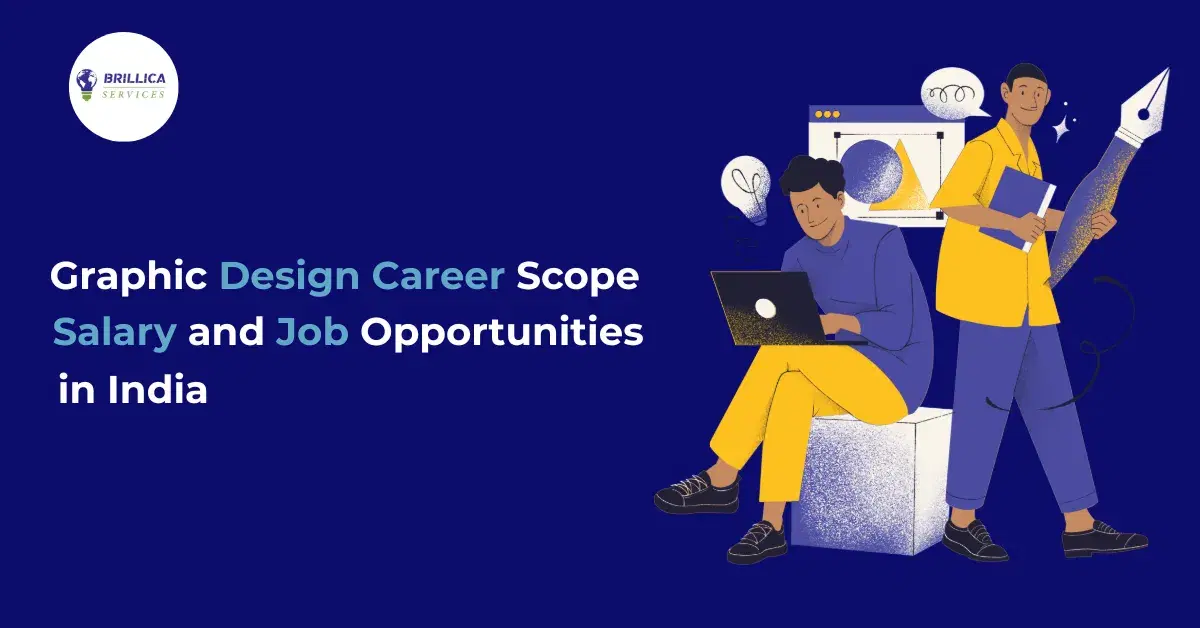 BRILLICA SERVICES

Graphic Design Career Scope Salary and Job Opportunities in India